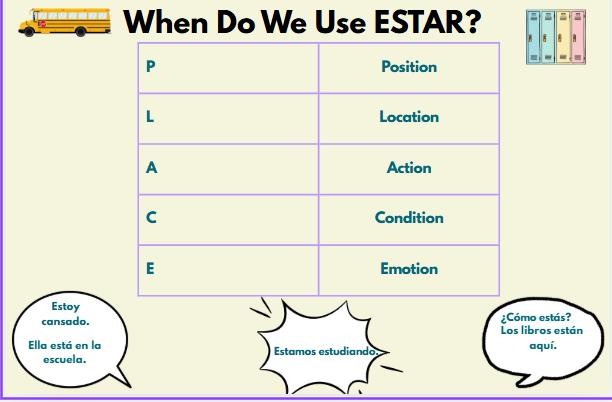 When Do We Use ESTAR?

| P | Position |
|---|---|
| L | Location |
| A | Action |
| C | Condition |
| E | Emotion |

Estoy cansado.

Ella está en la escuela.

Estamos estudiando.

¿Cómo estás? Los libros están aquí.